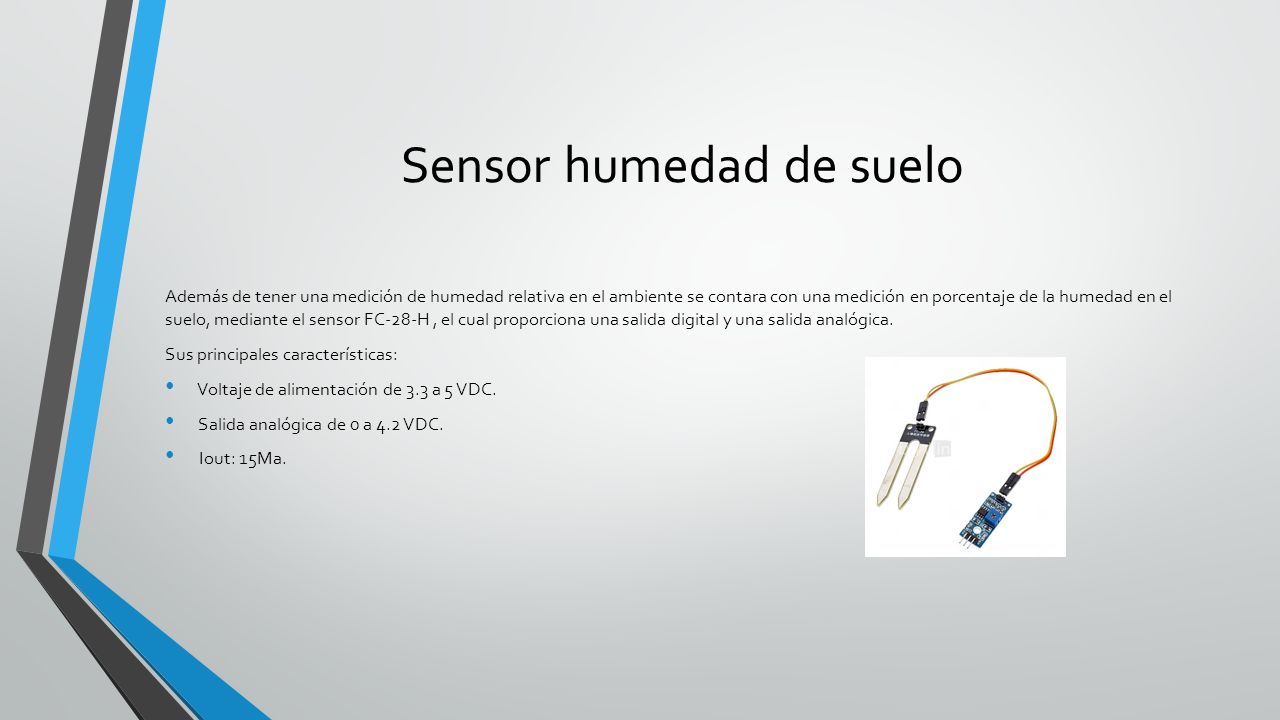 Sensor humedad de suelo

Además de tener una medición de humedad relativa en el ambiente se contara con una medición en porcentaje de la humedad en el suelo, mediante el sensor FC-28-H , el cual proporciona una salida digital y una salida analógica.

Sus principales características:

• Voltaje de alimentación de 3.3 a 5 VDC.
• Salida analógica de 0 a 4.2 VDC.
• Iout: 15Ma.